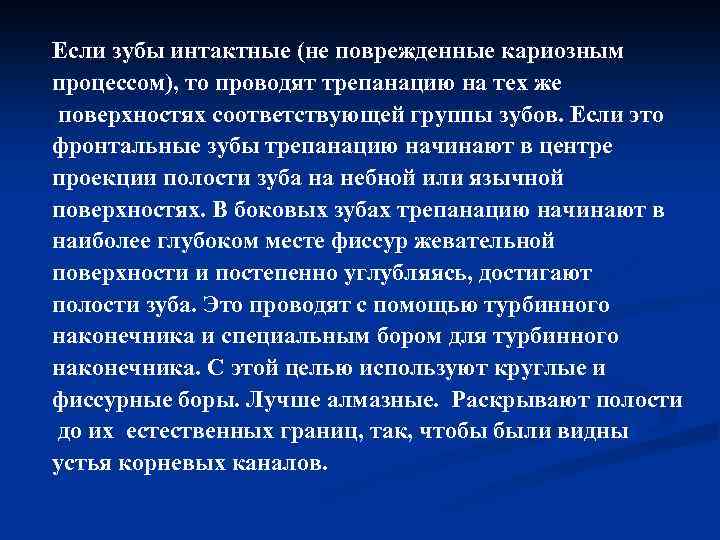 Если зубы интактные (не поврежденные кариозным процессом), то проводят трепанацию на тех же поверхностях соответствующей группы зубов. Если это фронтальные зубы трепанацию начинают в центре проекции полости зуба на небной или язычной поверхностях. В боковых зубах трепанацию начинают в наиболее глубоком месте фиссур жевательной поверхности и постепенно углубляясь, достигают полости зуба. Это проводят с помощью турбинного наконечника и специальным бором для турбинного наконечника. С этой целью используют круглые и фиссурные боры. Лучше алмазные. Раскрывают полости до их естественных границ, так, чтобы были видны устья корневых каналов.